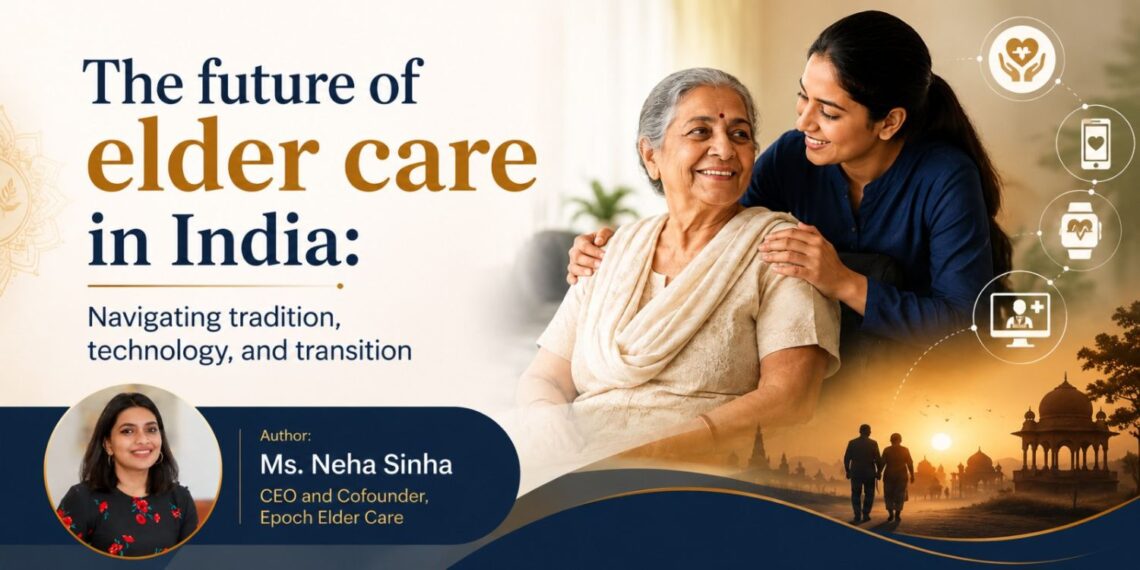 The future of elder care in India:

Navigating tradition, technology, and transition

Author:
Ms. Neha Sinha
CEO and Cofounder, Epoch Elder Care